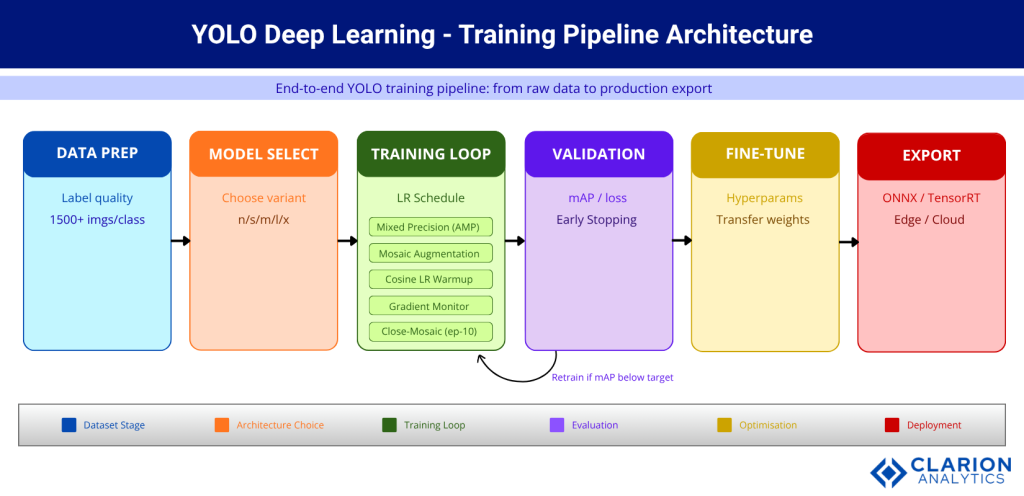 YOLO Deep Learning - Training Pipeline Architecture

End-to-end YOLO training pipeline: from raw data to production export

DATA PREP
Label quality
1500+ imgs/class

MODEL SELECT
Choose variant
n/s/m/l/x

TRAINING LOOP
LR Schedule
Mixed Precision (AMP)
Mosaic Augmentation
Cosine LR Warmup
Gradient Monitor
Close-Mosaic (ep-10)

VALIDATION
mAP / loss
Early Stopping

FINE-TUNE
Hyperparams
Transfer weights

EXPORT
ONNX / TensorRT
Edge / Cloud

Retrain if mAP below target

Dataset Stage
Architecture Choice
Training Loop
Evaluation
Optimisation
Deployment

CLARION ANALYTICS